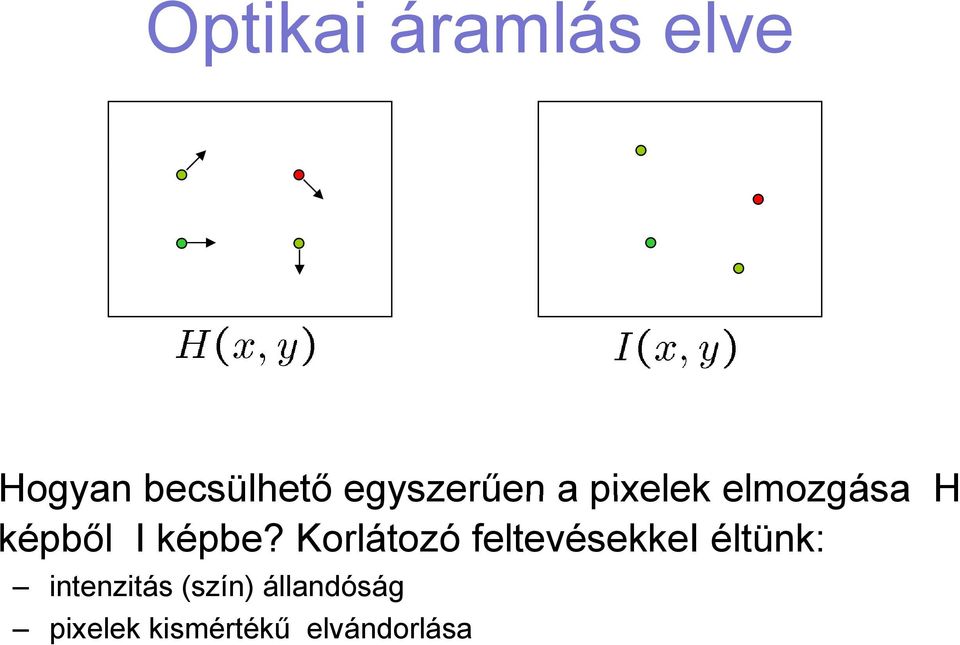 Optikai áramlás elve

$H(x, y)$

$I(x, y)$

Hogyan becsülhető egyszerűen a pixelek elmozgása H képből I képbe? Korlátozó feltevésekkel éltünk:

– intenzitás (szín) állandóság

– pixelek kismértékű elvándorlása